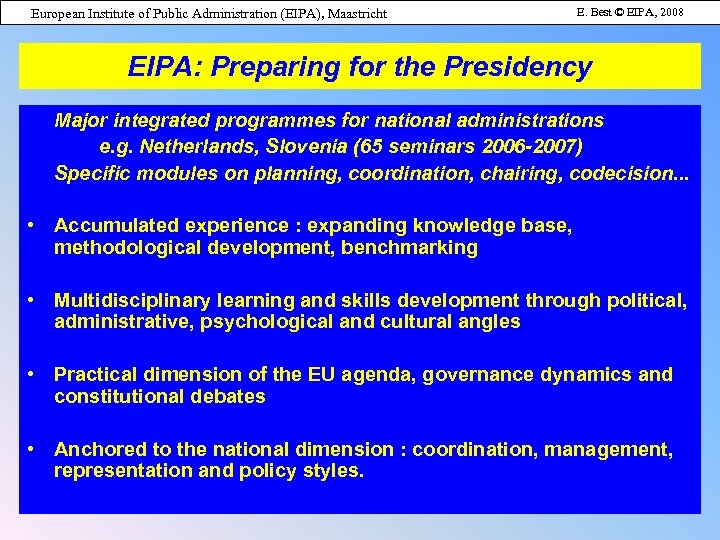 European Institute of Public Administration (EIPA), Maastricht

E. Best © EIPA, 2008

EIPA: Preparing for the Presidency

Major integrated programmes for national administrations
e.g. Netherlands, Slovenia (65 seminars 2006-2007)
Specific modules on planning, coordination, chairing, codecision...

• Accumulated experience : expanding knowledge base, methodological development, benchmarking

• Multidisciplinary learning and skills development through political, administrative, psychological and cultural angles

• Practical dimension of the EU agenda, governance dynamics and constitutional debates

• Anchored to the national dimension : coordination, management, representation and policy styles.